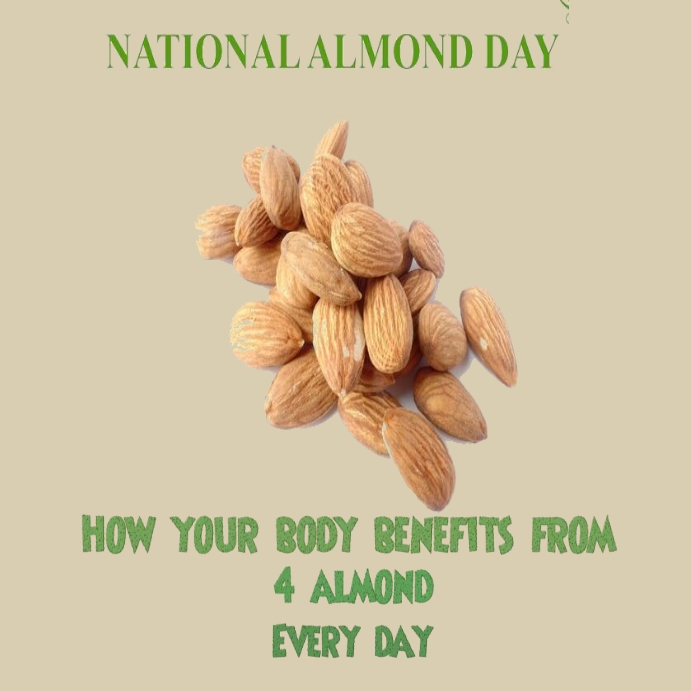 NATIONAL ALMOND DAY

HOW YOUR BODY BENEFITS FROM
4 ALMOND
EVERY DAY